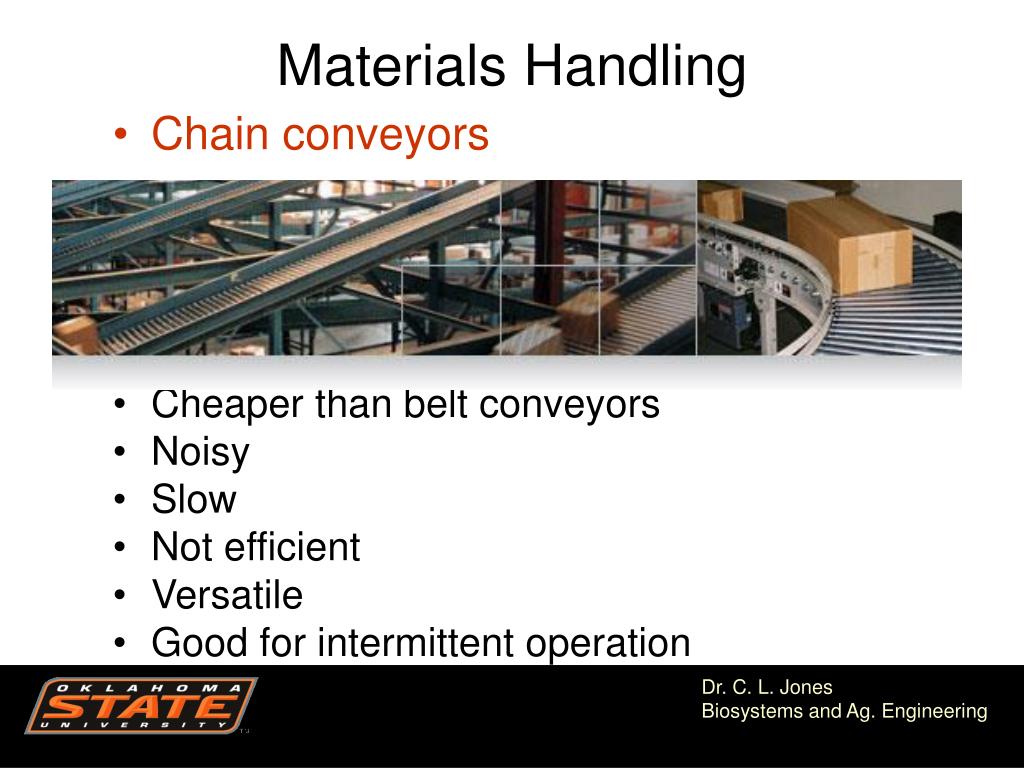 Materials Handling

• Chain conveyors

• Cheaper than belt conveyors
• Noisy
• Slow
• Not efficient
• Versatile
• Good for intermittent operation

OKLAHOMA STATE UNIVERSITY

Dr. C. L. Jones
Biosystems and Ag. Engineering